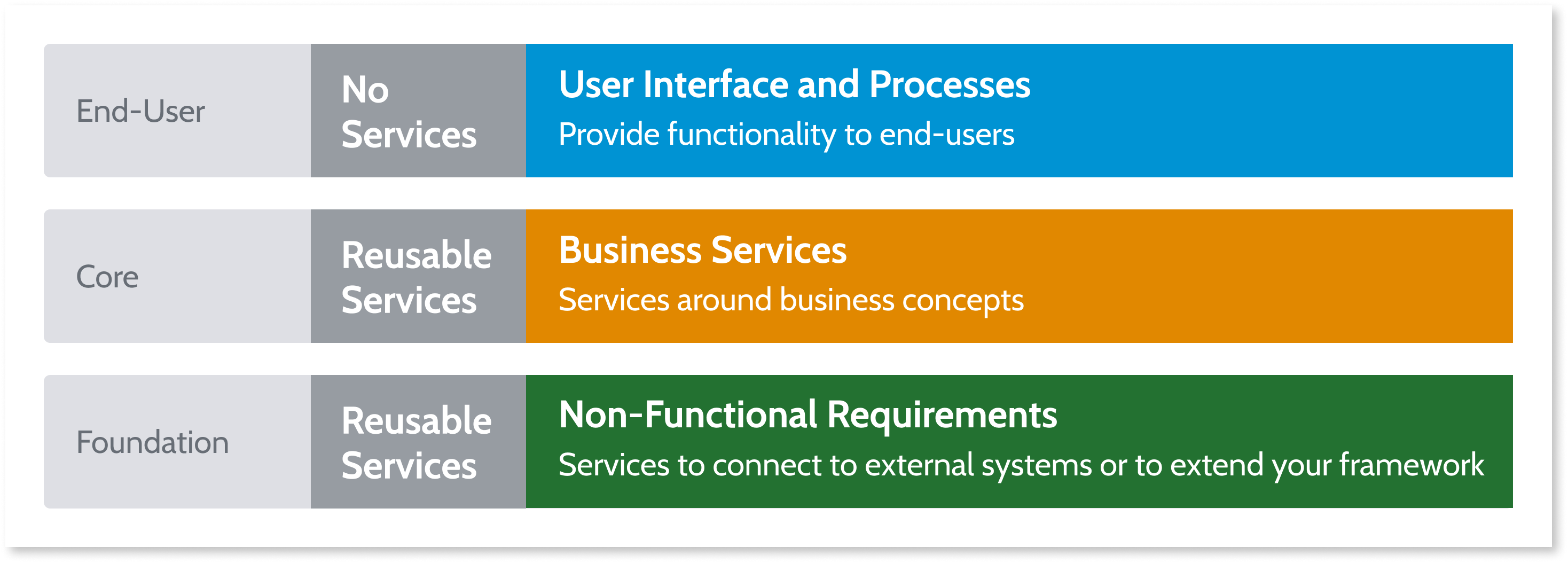 End-User

No Services

User Interface and Processes
Provide functionality to end-users

Core

Reusable Services

Business Services
Services around business concepts

Foundation

Reusable Services

Non-Functional Requirements
Services to connect to external systems or to extend your framework